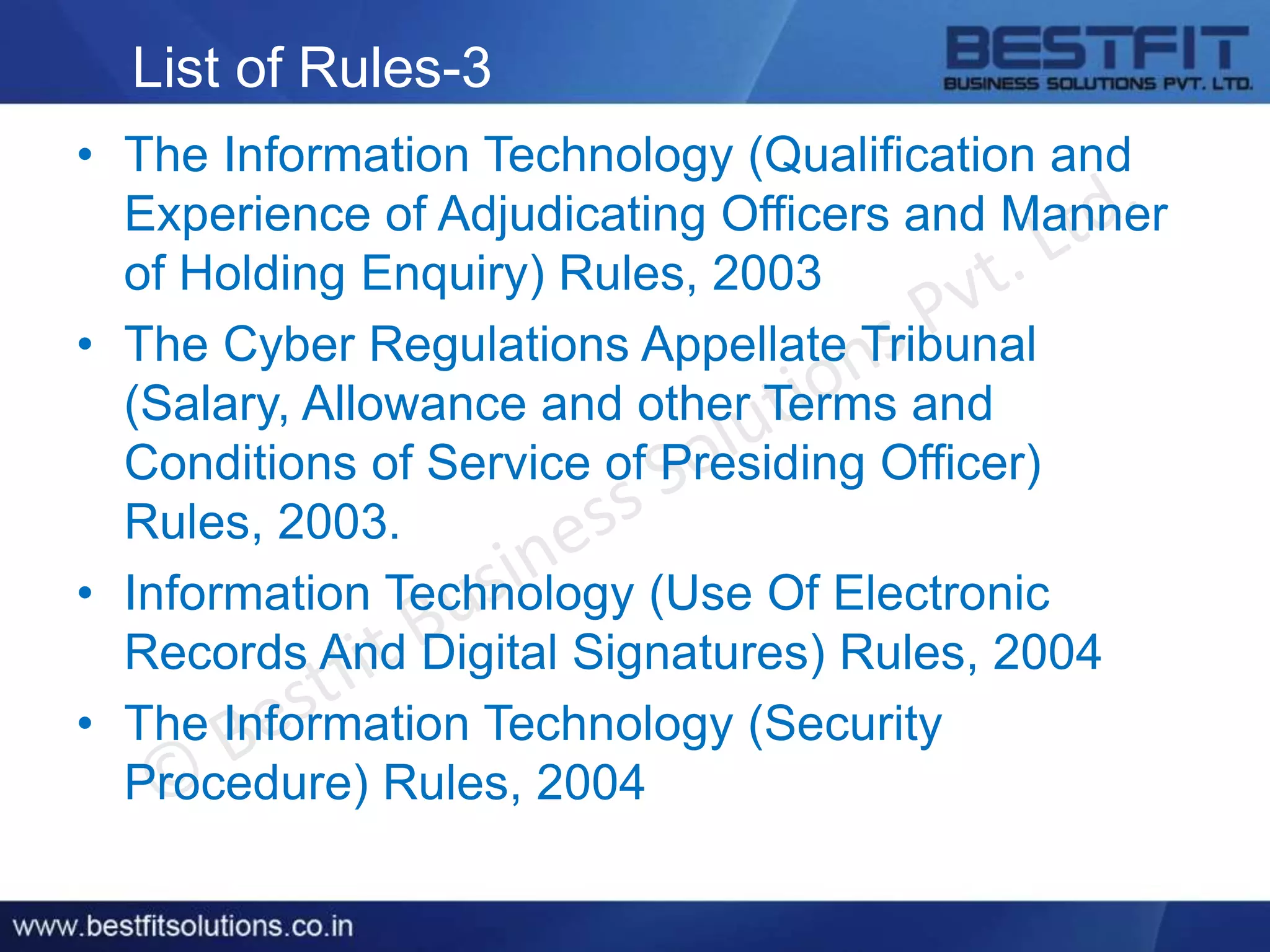 List of Rules-3

BESTFIT
BUSINESS SOLUTIONS PVT. LTD.

• The Information Technology (Qualification and Experience of Adjudicating Officers and Manner of Holding Enquiry) Rules, 2003

• The Cyber Regulations Appellate Tribunal (Salary, Allowance and other Terms and Conditions of Service of Presiding Officer) Rules, 2003.

• Information Technology (Use Of Electronic Records And Digital Signatures) Rules, 2004

• The Information Technology (Security Procedure) Rules, 2004

© Bestfit Business Solutions Pvt. Ltd.

www.bestfitsolutions.co.in